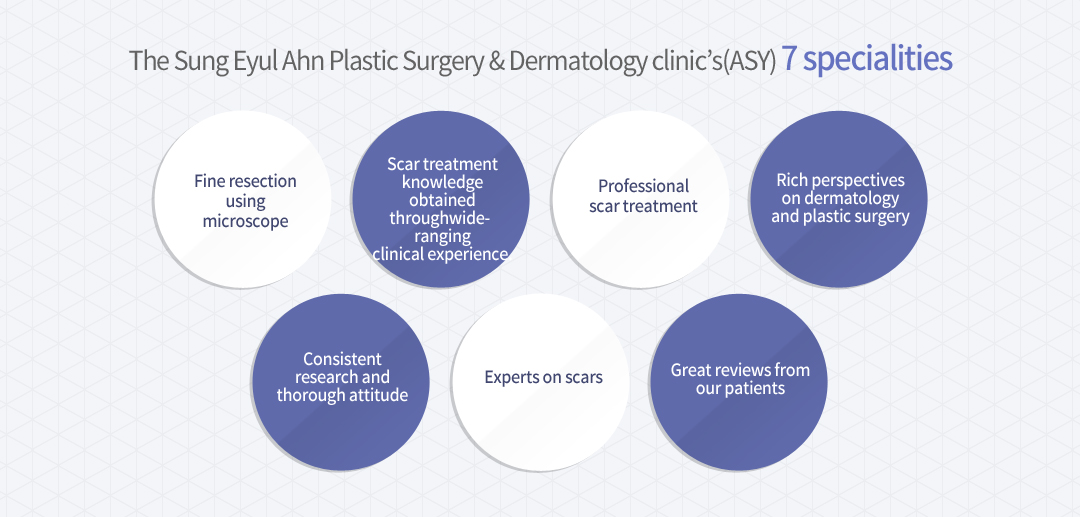 The Sung Eyul Ahn Plastic Surgery & Dermatology clinic's(ASY) 7 specialities

Fine resection using microscope

Scar treatment knowledge obtained throughwide-ranging clinical experience

Professional scar treatment

Rich perspectives on dermatology and plastic surgery

Consistent research and thorough attitude

Experts on scars

Great reviews from our patients